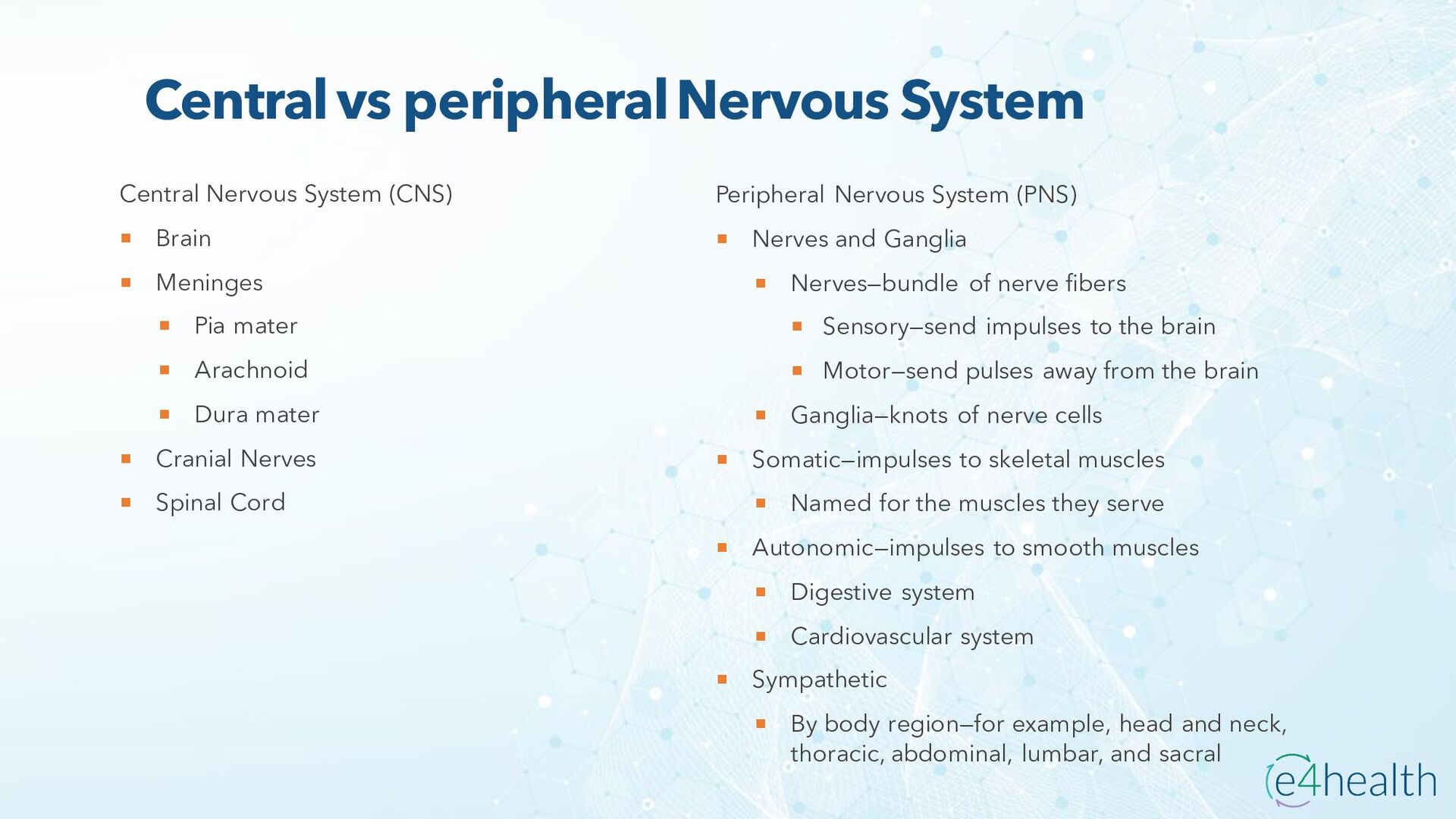 Central vs peripheral Nervous System

Central Nervous System (CNS)

- Brain
- Meninges
  - Pia mater
  - Arachnoid
  - Dura mater
- Cranial Nerves
- Spinal Cord

Peripheral Nervous System (PNS)

- Nerves and Ganglia
  - Nerves–bundle of nerve fibers
    - Sensory–send impulses to the brain
    - Motor–send pulses away from the brain
  - Ganglia–knots of nerve cells
- Somatic–impulses to skeletal muscles
  - Named for the muscles they serve
- Autonomic–impulses to smooth muscles
  - Digestive system
  - Cardiovascular system
- Sympathetic
  - By body region–for example, head and neck, thoracic, abdominal, lumbar, and sacral

e4health